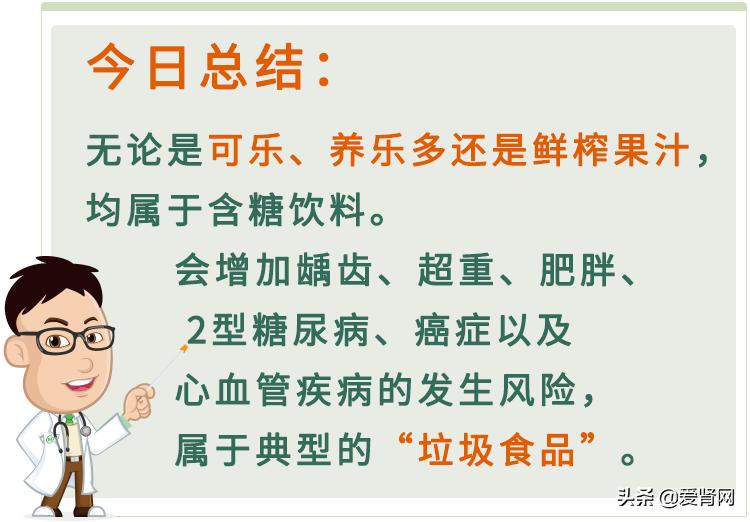 今日总结：

无论是可乐、养乐多还是鲜榨果汁，均属于含糖饮料。

会增加龋齿、超重、肥胖、2型糖尿病、癌症以及心血管疾病的发生风险，属于典型的“垃圾食品”。

头条 @爱肾网